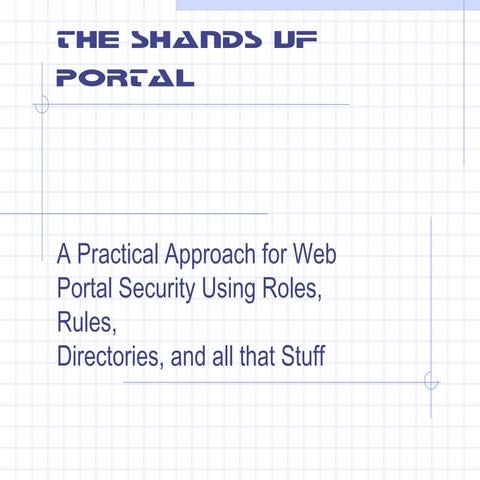 THE SHANDS UF PORTAL

A Practical Approach for Web Portal Security Using Roles, Rules,
Directories, and all that Stuff